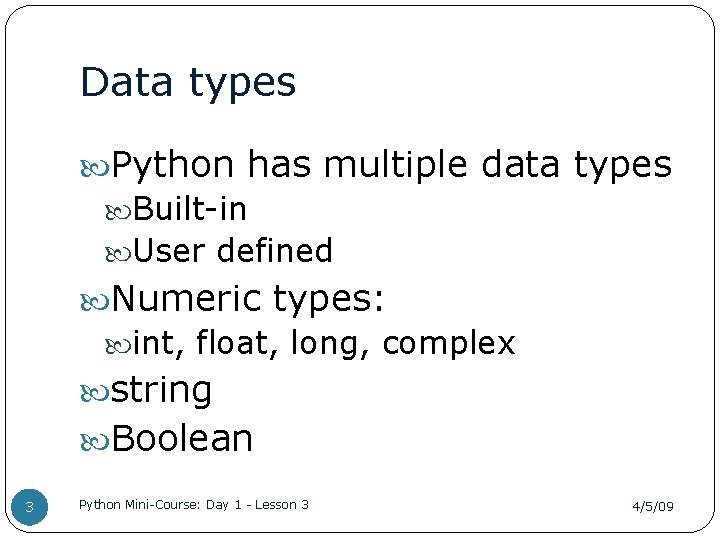 Data types

Python has multiple data types

Built-in

User defined

Numeric types:

int, float, long, complex

string

Boolean

3

Python Mini-Course: Day 1 - Lesson 3

4/5/09